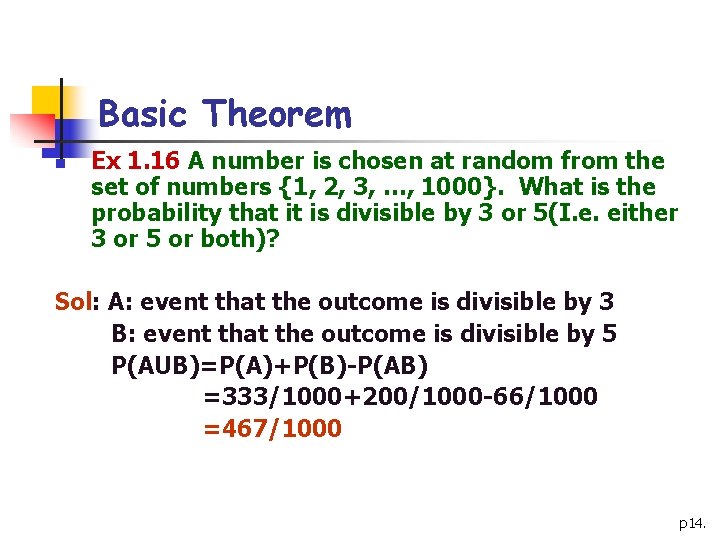 Basic Theorem

Ex 1.16 A number is chosen at random from the set of numbers {1, 2, 3, …, 1000}. What is the probability that it is divisible by 3 or 5(I.e. either 3 or 5 or both)?

Sol: A: event that the outcome is divisible by 3
B: event that the outcome is divisible by 5
P(AUB)=P(A)+P(B)-P(AB)
=333/1000+200/1000-66/1000
=467/1000

p14.